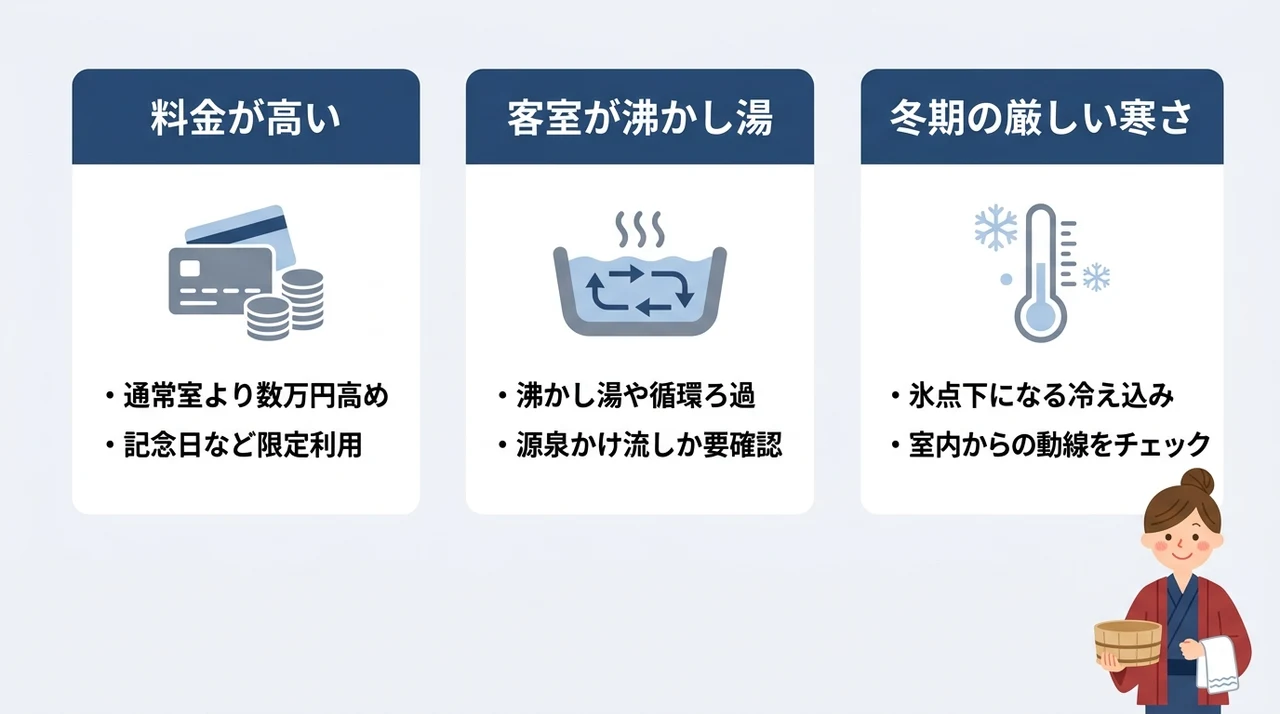 料金が高い

・通常室より数万円高め
・記念日など限定利用

客室が沸かし湯

・沸かし湯や循環ろ過
・源泉かけ流しか要確認

冬期の厳しい寒さ

・氷点下になる冷え込み
・室内からの動線をチェック